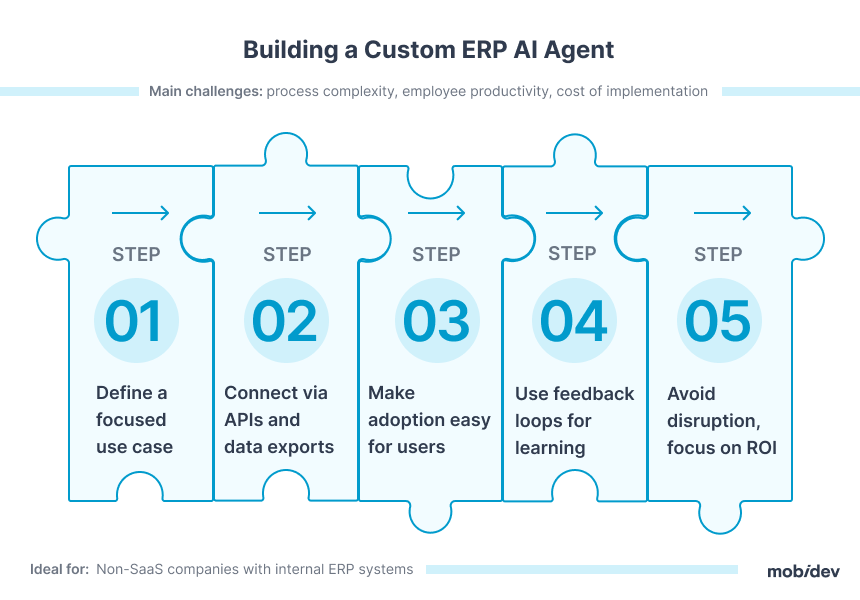 Building a Custom ERP AI Agent

Main challenges: process complexity, employee productivity, cost of implementation

STEP
01
Define a focused use case

STEP
02
Connect via APIs and data exports

STEP
03
Make adoption easy for users

STEP
04
Use feedback loops for learning

STEP
05
Avoid disruption, focus on ROI

Ideal for: Non-SaaS companies with internal ERP systems

mobidev